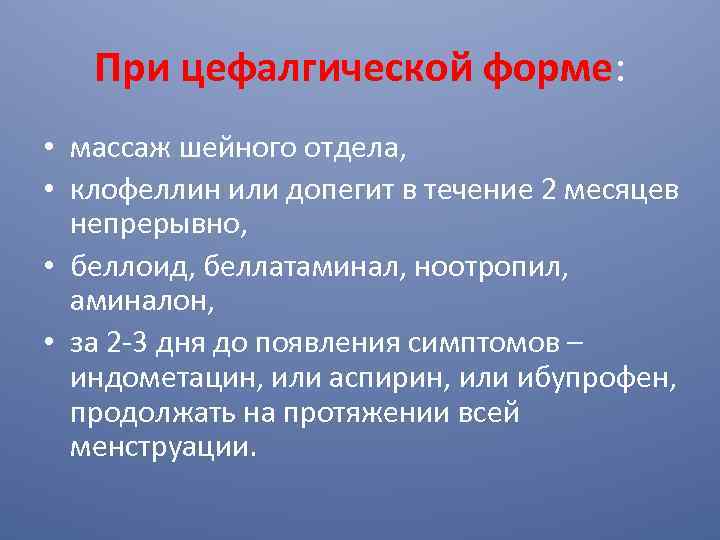 При цефалгической форме:

• массаж шейного отдела,
• клофеллин или допегит в течение 2 месяцев непрерывно,
• беллоид, беллатаминал, ноотропил, аминалон,
• за 2-3 дня до появления симптомов – индометацин, или аспирин, или ибупрофен, продолжать на протяжении всей менструации.